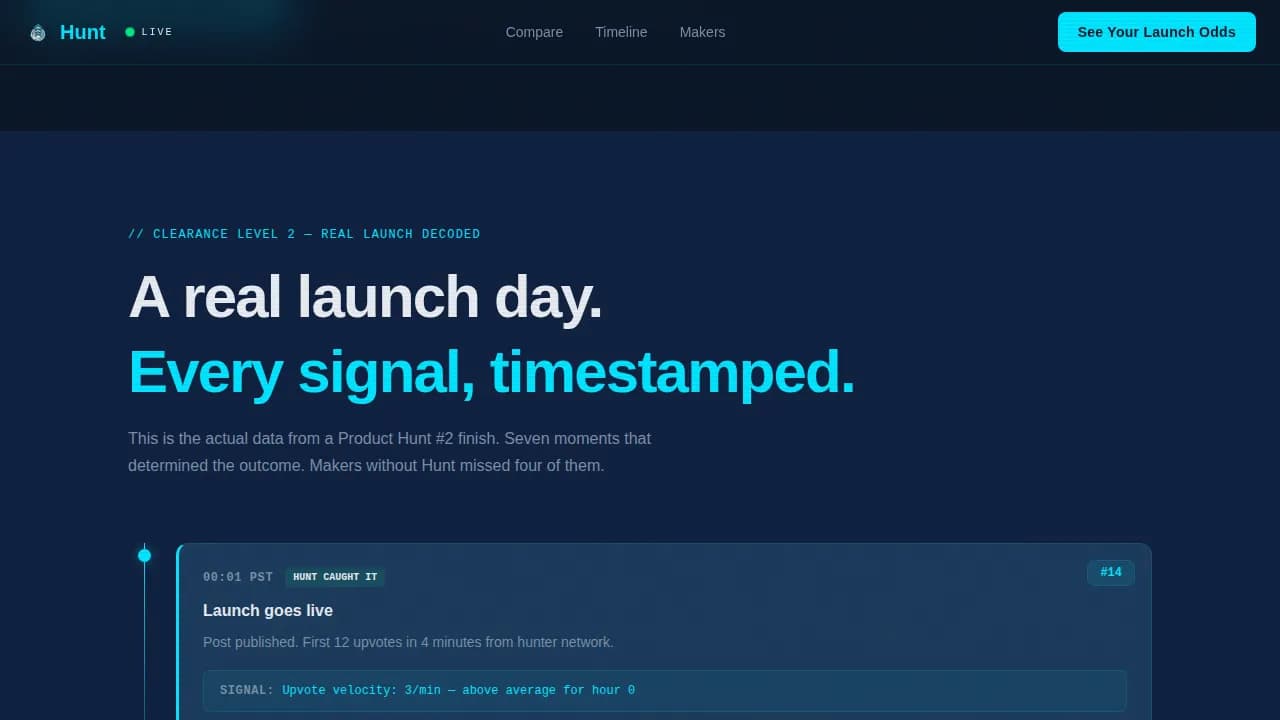 Hunt LIVE

Compare Timeline Makers

See Your Launch Odds

// CLEARANCE LEVEL 2 — REAL LAUNCH DECODED

A real launch day.

Every signal, timestamped.

This is the actual data from a Product Hunt #2 finish. Seven moments that determined the outcome. Makers without Hunt missed four of them.

00:01 PST HUNT CAUGHT IT

#14

Launch goes live

Post published. First 12 upvotes in 4 minutes from hunter network.

SIGNAL: Upvote velocity: 3/min — above average for hour 0